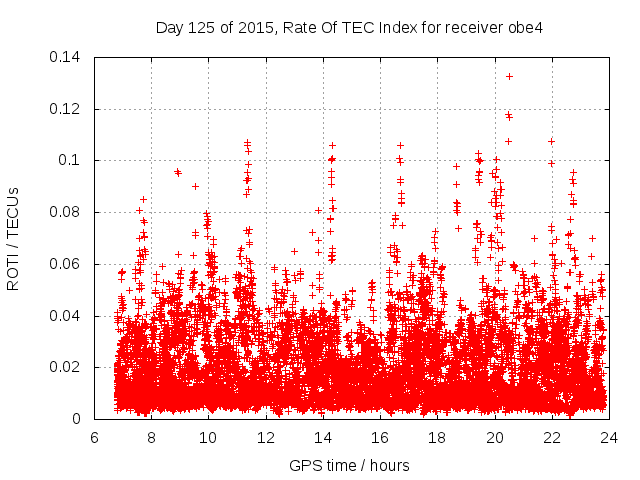 Day 125 of 2015, Rate Of TEC Index for receiver obe4

ROTI / TECUs

0.14
0.12
0.1
0.08
0.06
0.04
0.02
0

6 8 10 12 14 16 18 20 22 24

GPS time / hours